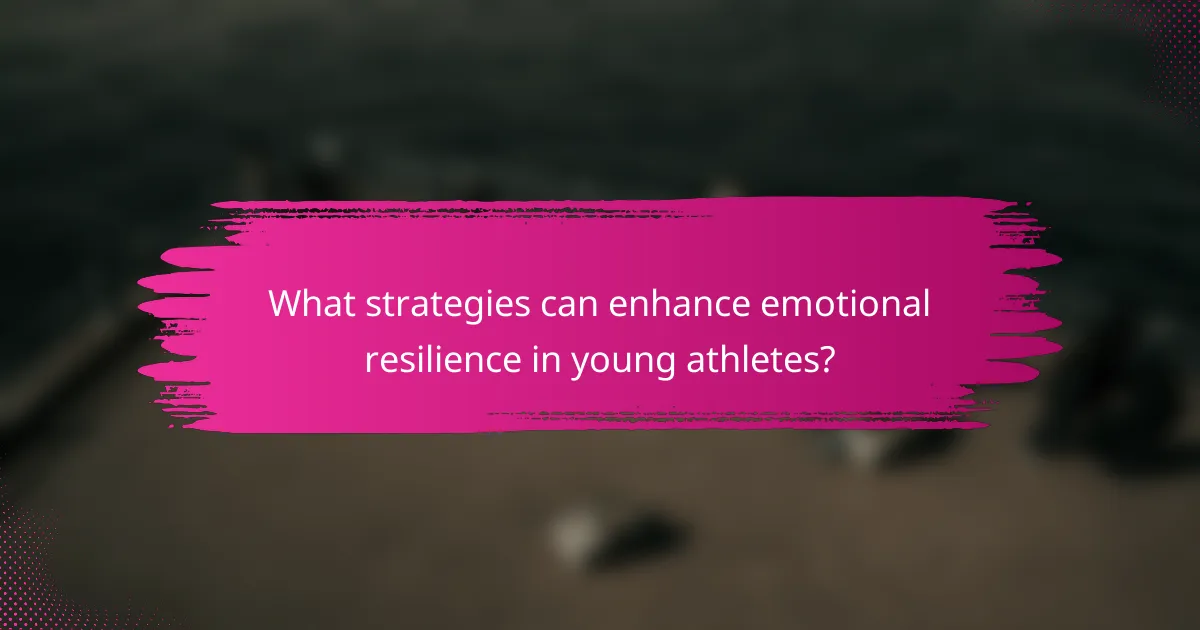 What strategies can enhance emotional resilience in young athletes?